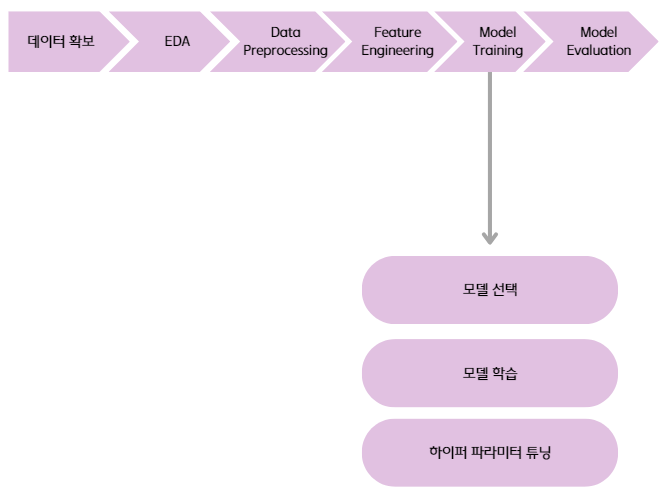 데이터 확보

EDA

Data Preprocessing

Feature Engineering

Model Training

Model Evaluation

모델 선택

모델 학습

하이퍼 파라미터 튜닝